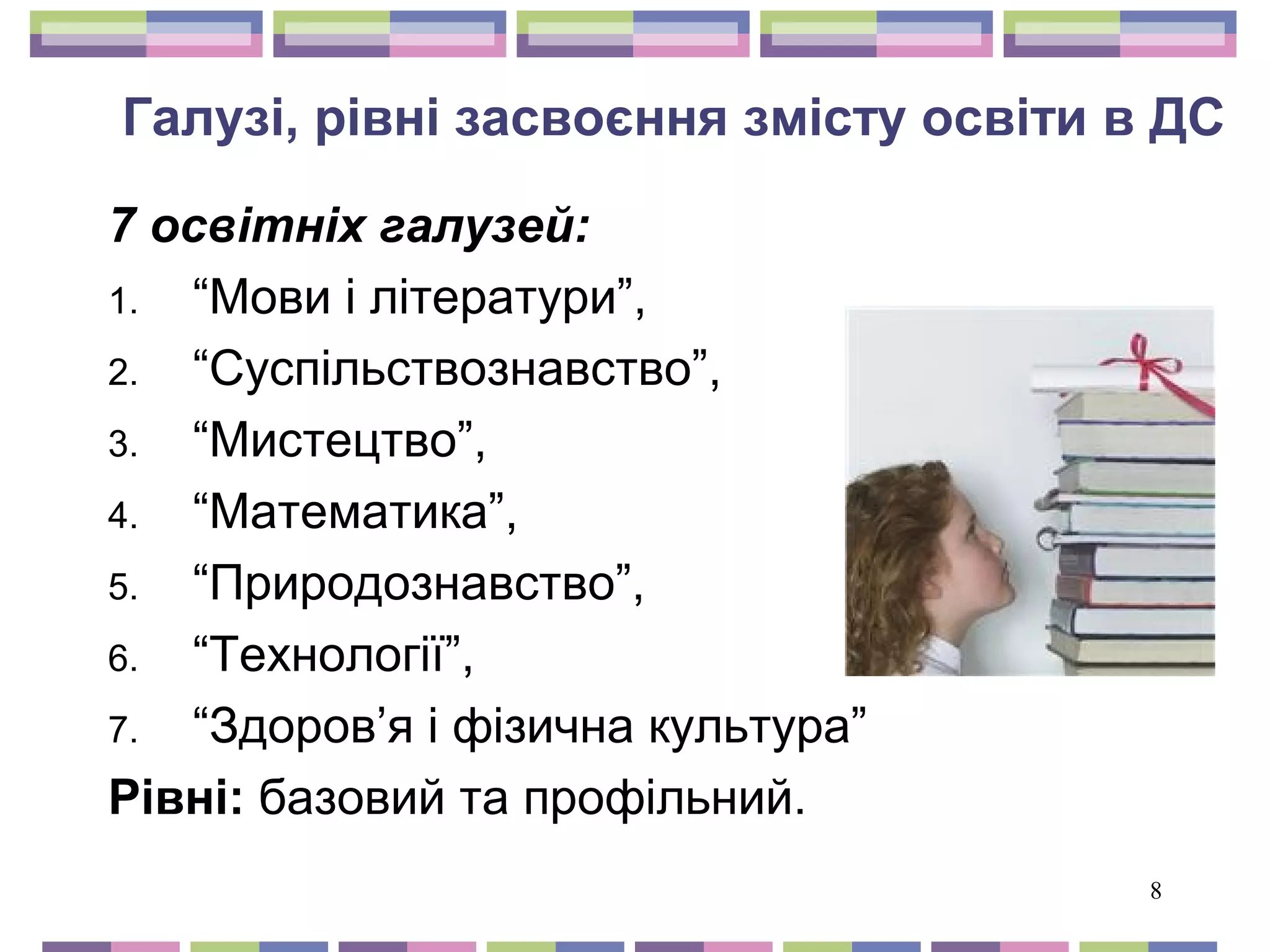 Галузі, рівні засвоєння змісту освіти в ДС

7 освітніх галузей:

1. “Мови і літератури”,
2. “Суспільствознавство”,
3. “Мистецтво”,
4. “Математика”,
5. “Природознавство”,
6. “Технології”,
7. “Здоров’я і фізична культура”

Рівні: базовий та профільний.

8